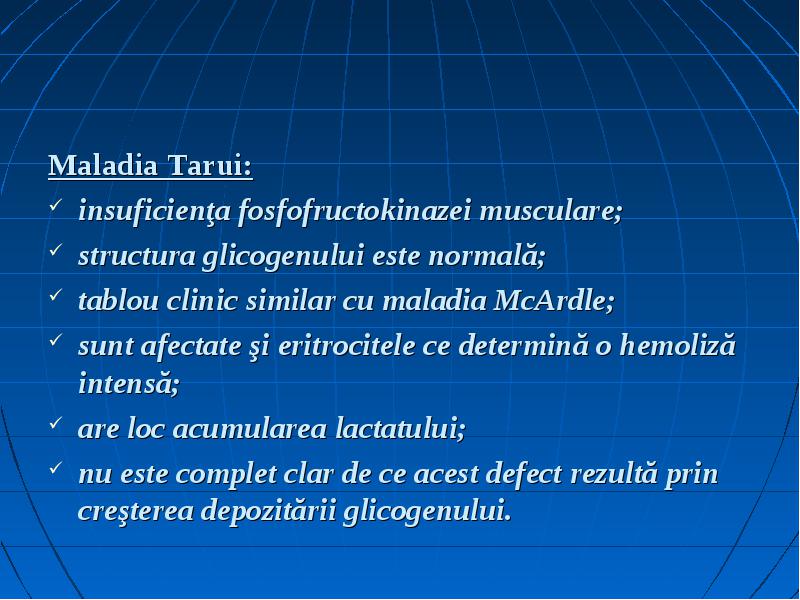 Maladia Tarui:

✓ insuficienţa fosfofructokinazei musculare;

✓ structura glicogenului este normală;

✓ tablou clinic similar cu maladia McArdle;

✓ sunt afectate şi eritrocitele ce determină o hemoliză intensă;

✓ are loc acumularea lactatului;

✓ nu este complet clar de ce acest defect rezultă prin creşterea depozitării glicogenului.